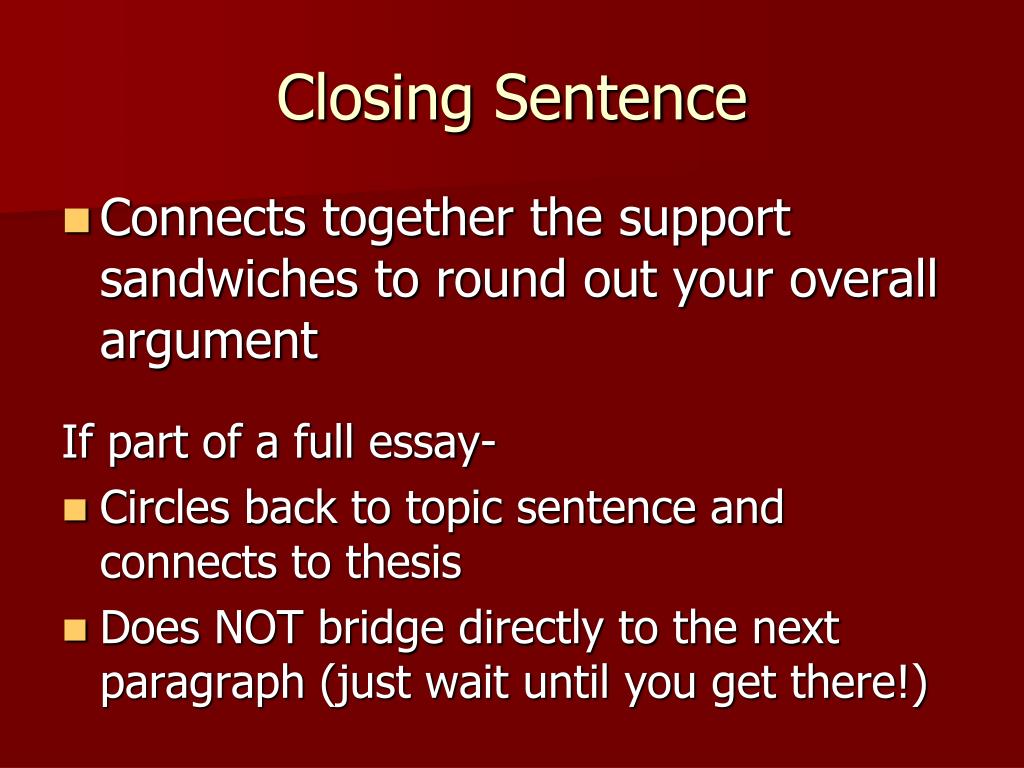 Closing Sentence

- Connects together the support sandwiches to round out your overall argument

If part of a full essay-
- Circles back to topic sentence and connects to thesis
- Does NOT bridge directly to the next paragraph (just wait until you get there!)